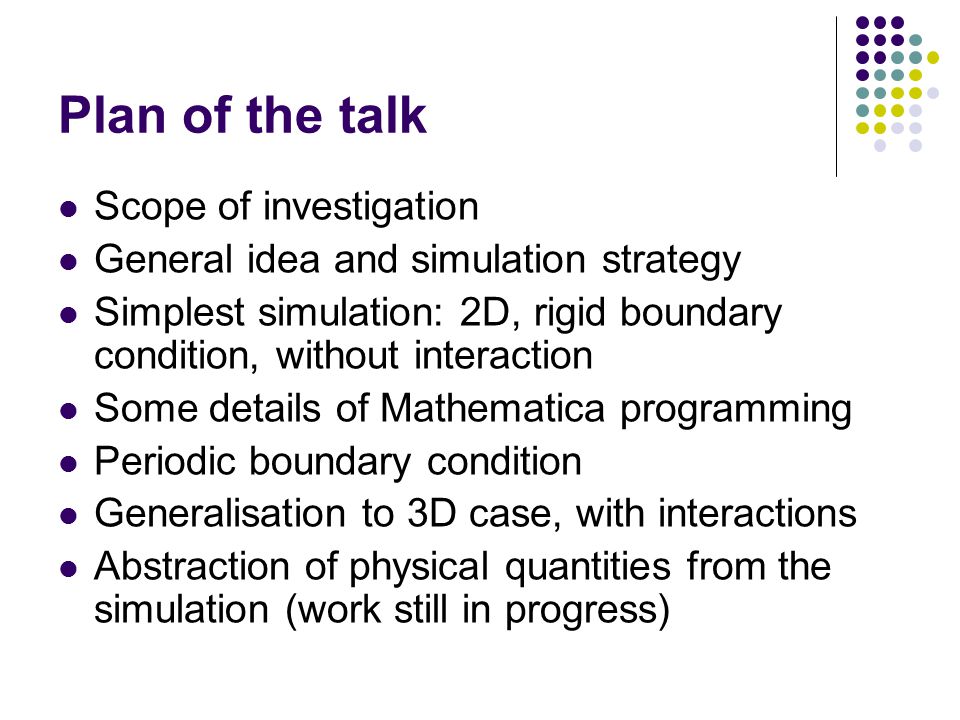 Plan of the talk

- Scope of investigation
- General idea and simulation strategy
- Simplest simulation: 2D, rigid boundary condition, without interaction
- Some details of Mathematica programming
- Periodic boundary condition
- Generalisation to 3D case, with interactions
- Abstraction of physical quantities from the simulation (work still in progress)